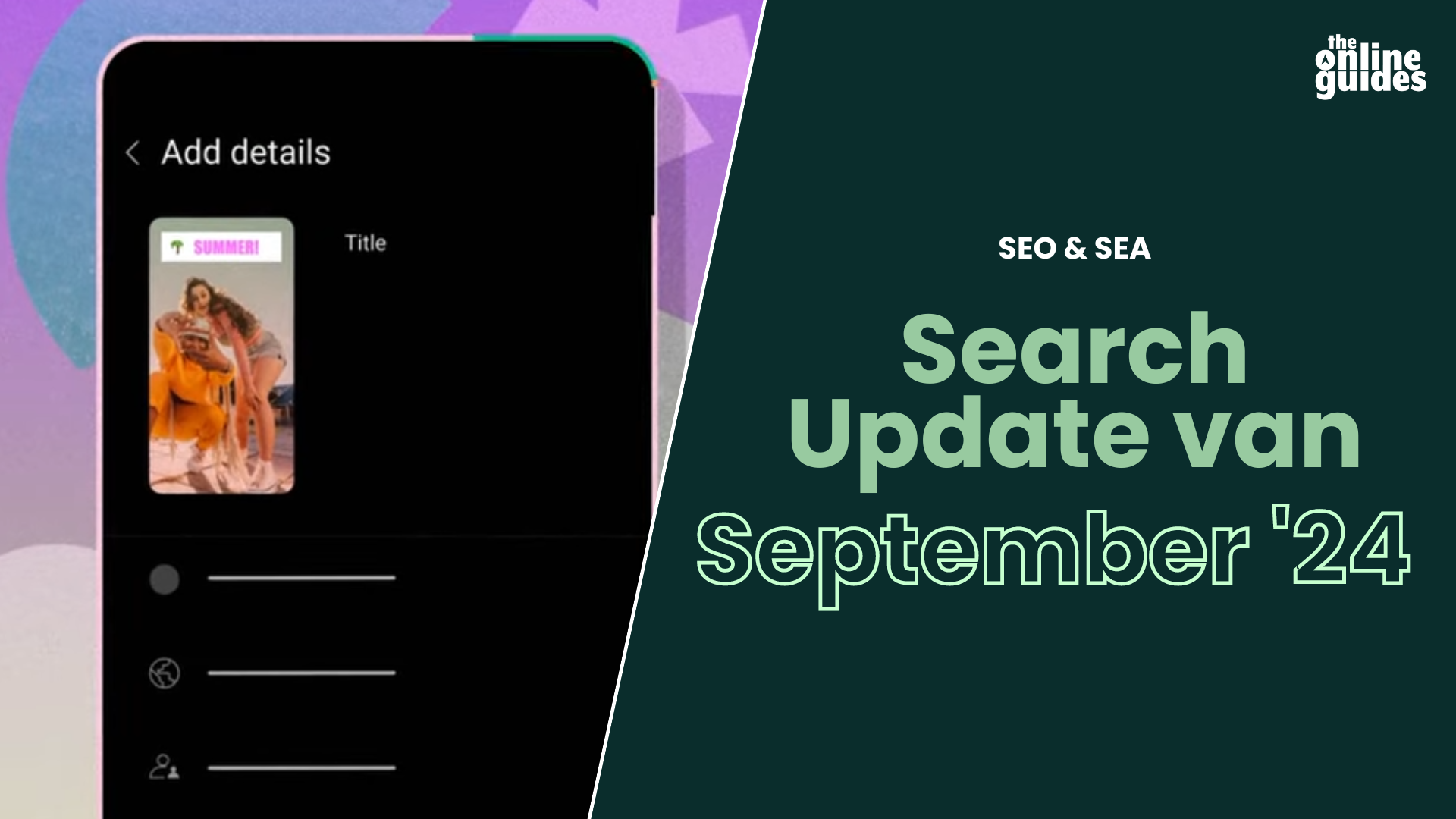 Add details

SUMMER!

Title

the online guides

SEO & SEA

Search Update van September '24